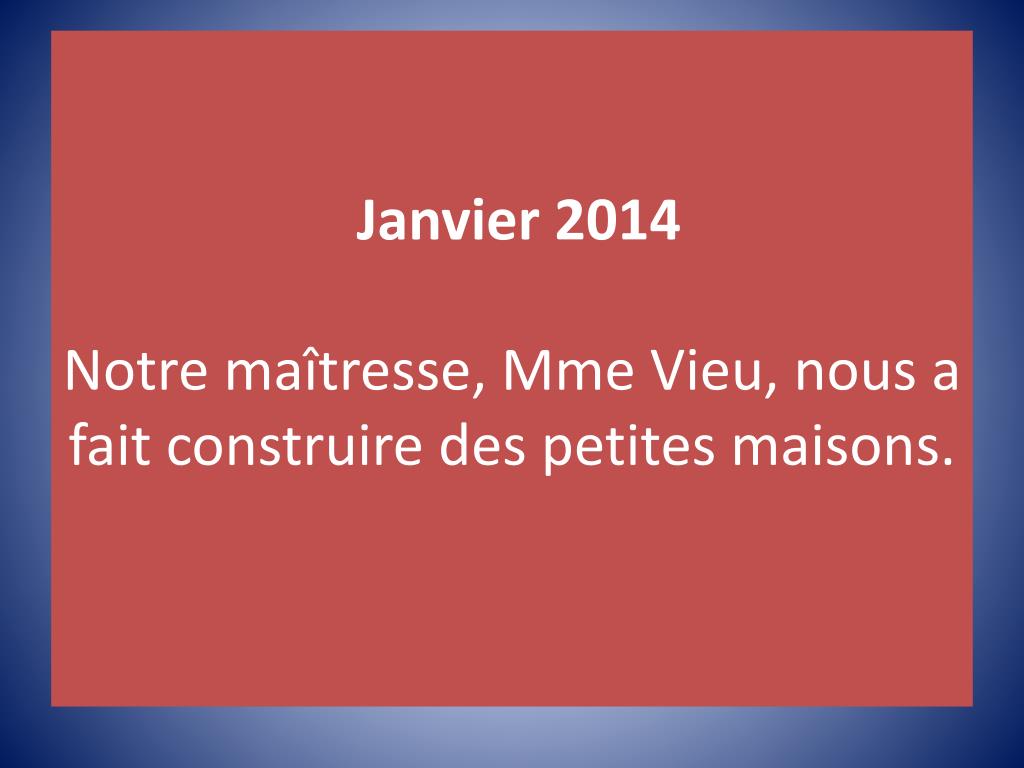 Janvier 2014

Notre maîtresse, Mme Vieu, nous a fait construire des petites maisons.